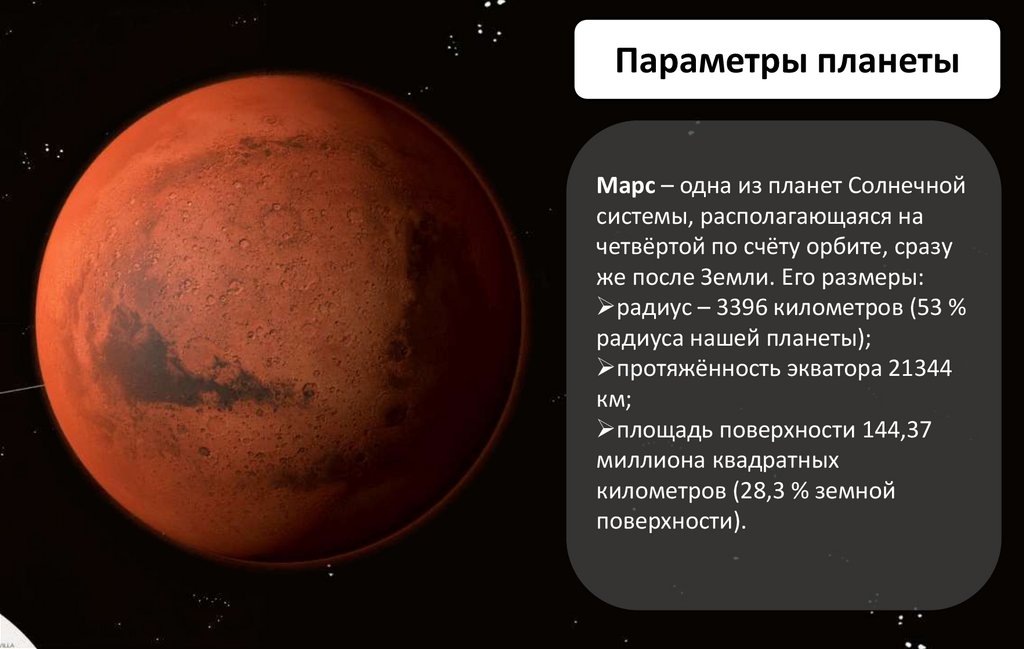 Параметры планеты

Марс – одна из планет Солнечной системы, располагающаяся на четвёртой по счёту орбите, сразу же после Земли. Его размеры:
➢радиус – 3396 километров (53 % радиуса нашей планеты);
➢протяжённость экватора 21344 км;
➢площадь поверхности 144,37 миллиона квадратных километров (28,3 % земной поверхности).